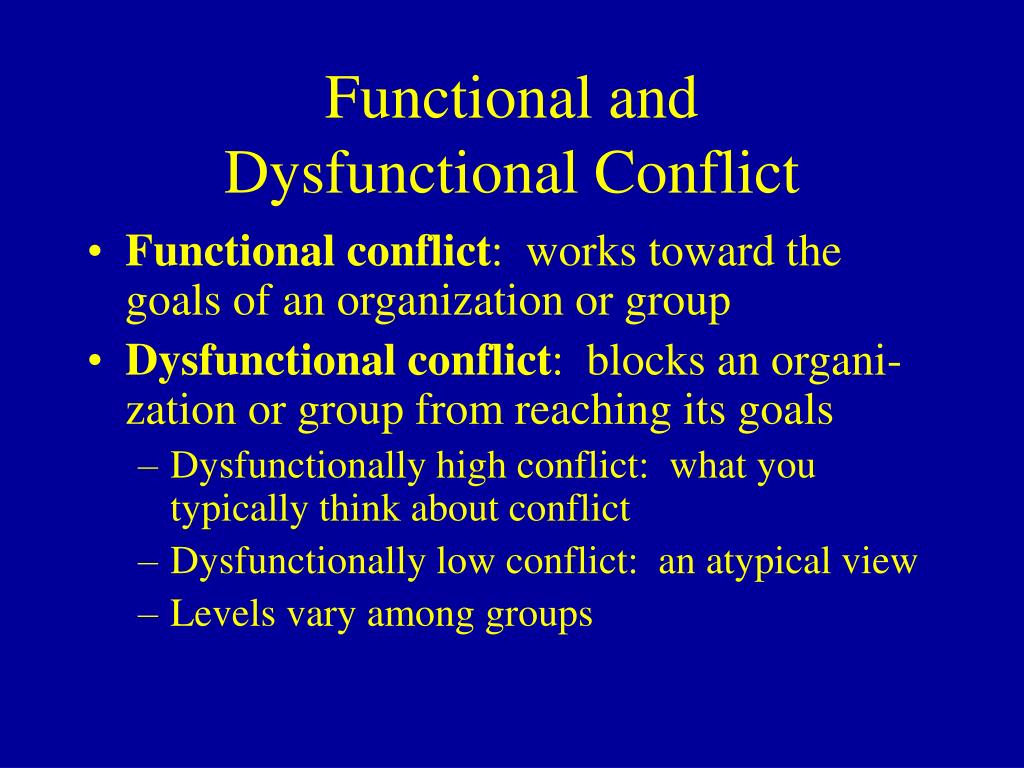 Functional and
Dysfunctional Conflict

• Functional conflict: works toward the goals of an organization or group
• Dysfunctional conflict: blocks an organization or group from reaching its goals
– Dysfunctionally high conflict: what you typically think about conflict
– Dysfunctionally low conflict: an atypical view
– Levels vary among groups